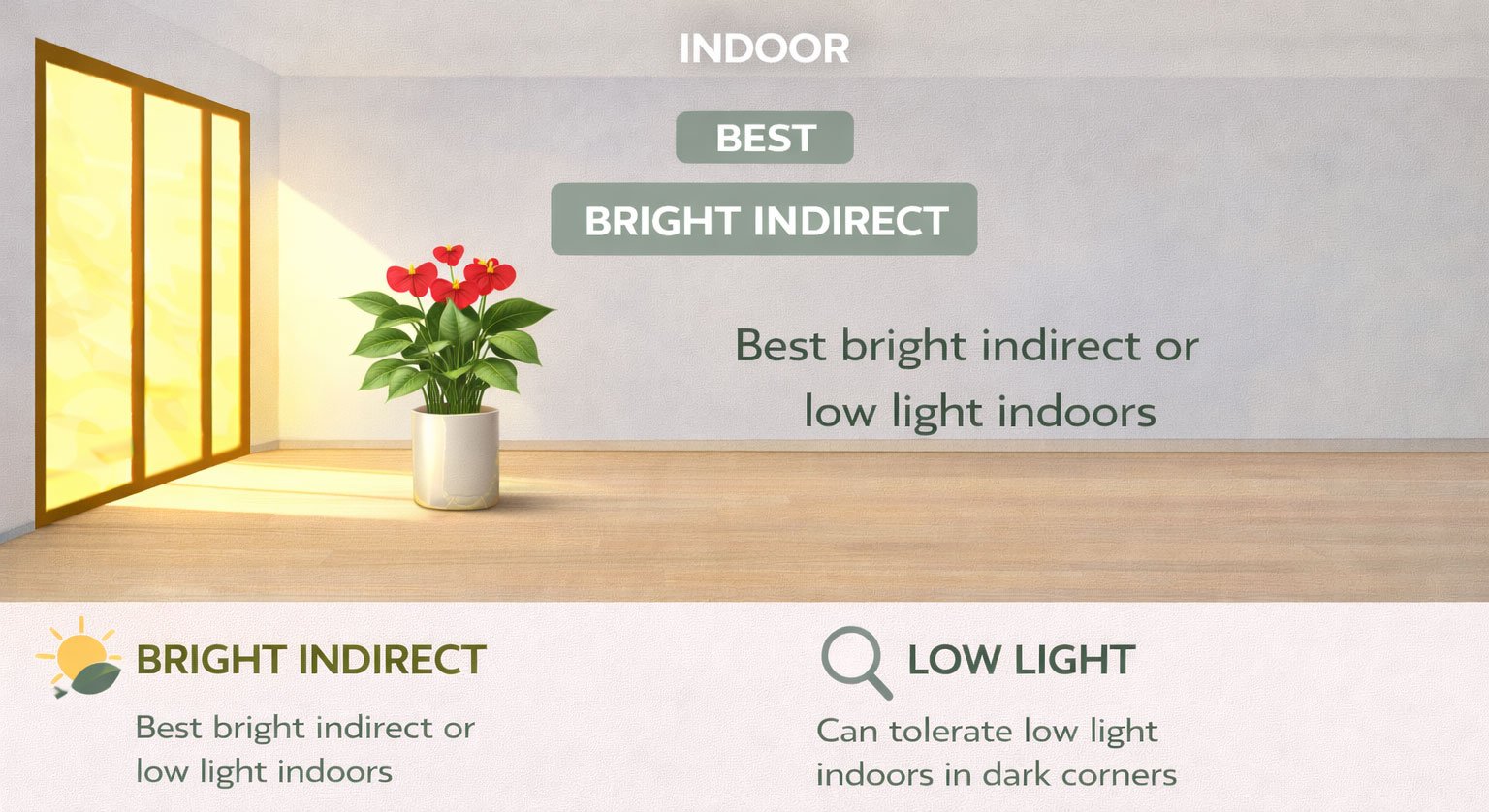 INDOOR

BEST

BRIGHT INDIRECT

Best bright indirect or low light indoors

BRIGHT INDIRECT

Best bright indirect or low light indoors

LOW LIGHT

Can tolerate low light indoors in dark corners